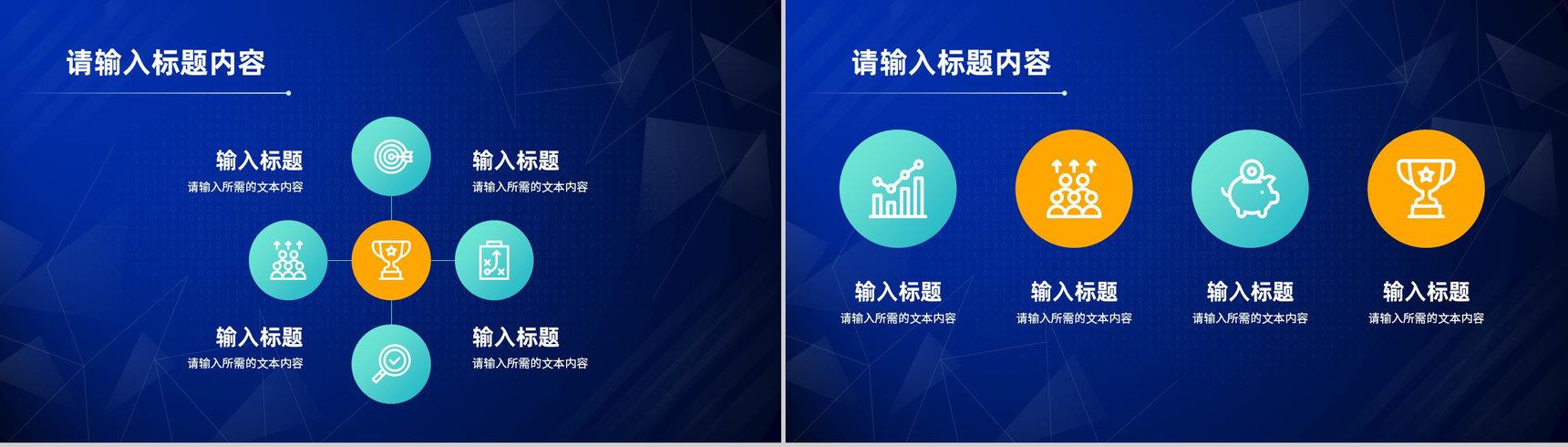 请输入标题内容

输入标题
请输入所需的文本内容

输入标题
请输入所需的文本内容

输入标题
请输入所需的文本内容

输入标题
请输入所需的文本内容

请输入标题内容

输入标题
请输入所需的文本内容

输入标题
请输入所需的文本内容

输入标题
请输入所需的文本内容

输入标题
请输入所需的文本内容